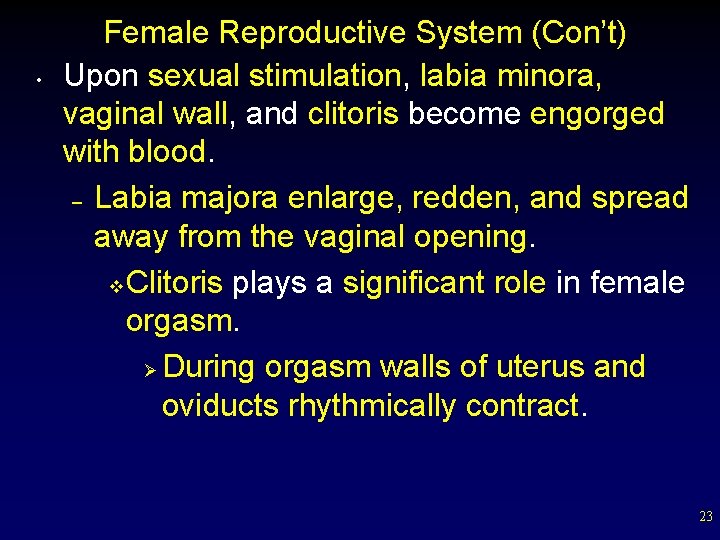 Female Reproductive System (Con't)

• Upon sexual stimulation, labia minora, vaginal wall, and clitoris become engorged with blood.

– Labia majora enlarge, redden, and spread away from the vaginal opening.

❖ Clitoris plays a significant role in female orgasm.

➢ During orgasm walls of uterus and oviducts rhythmically contract.

23